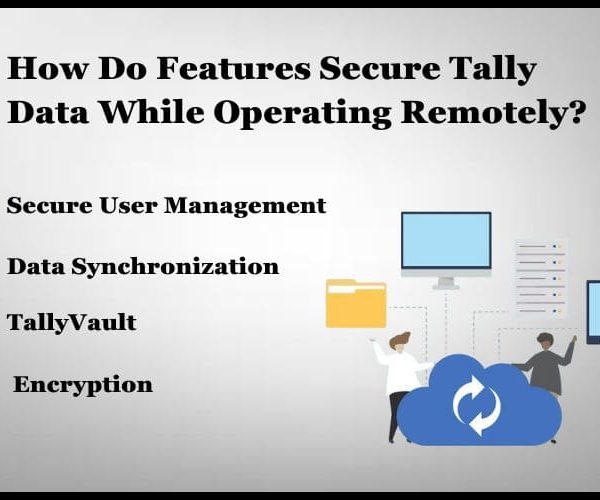 How Do Features Secure Tally Data While Operating Remotely?

Secure User Management

Data Synchronization

TallyVault

Encryption